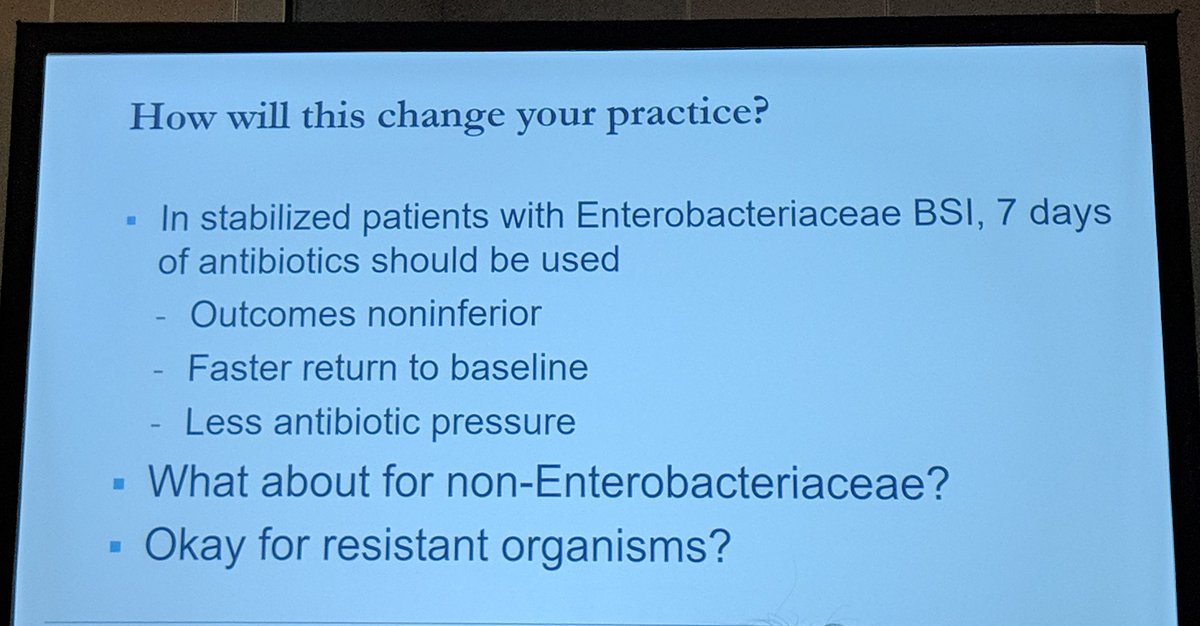 How will this change your practice?

▪ In stabilized patients with Enterobacteriaceae BSI, 7 days of antibiotics should be used
- Outcomes noninferior
- Faster return to baseline
- Less antibiotic pressure

▪ What about for non-Enterobacteriaceae?

▪ Okay for resistant organisms?